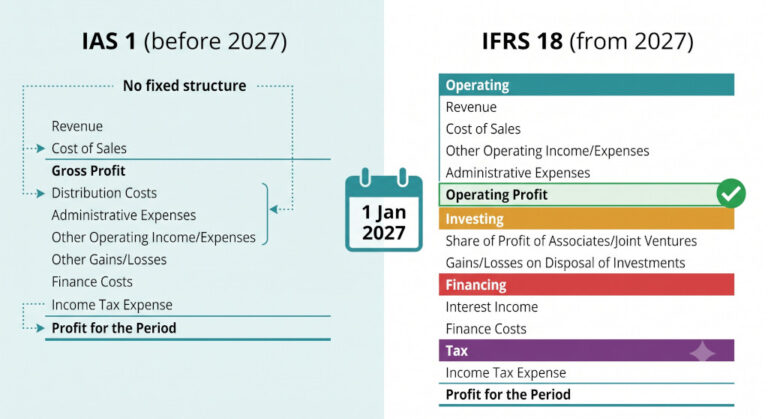 IAS 1 (before 2027)

No fixed structure

Revenue
Cost of Sales
Gross Profit
Distribution Costs
Administrative Expenses
Other Operating Income/Expenses
Other Gains/Losses
Finance Costs
Income Tax Expense
Profit for the Period

1 Jan 2027

IFRS 18 (from 2027)

Operating
Revenue
Cost of Sales
Other Operating Income/Expenses
Administrative Expenses
Operating Profit
Investing
Share of Profit of Associates/Joint Ventures
Gains/Losses on Disposal of Investments
Financing
Interest Income
Finance Costs
Tax
Income Tax Expense
Profit for the Period